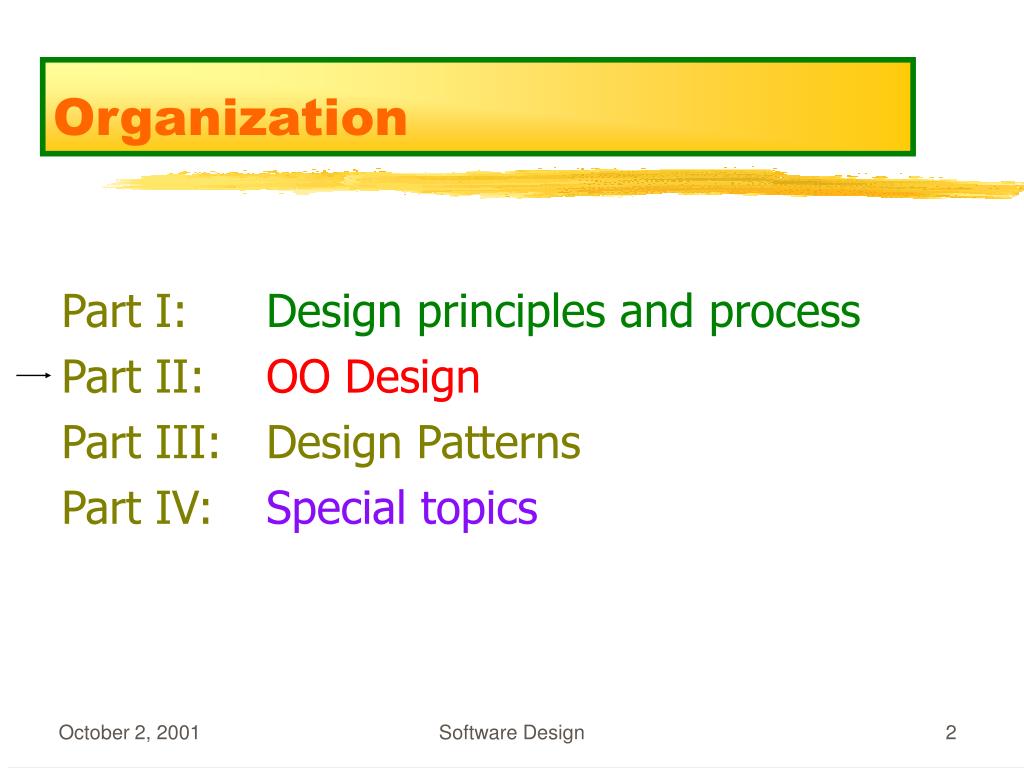 Organization

Part I: Design principles and process
Part II: OO Design
Part III: Design Patterns
Part IV: Special topics

October 2, 2001
Software Design
2